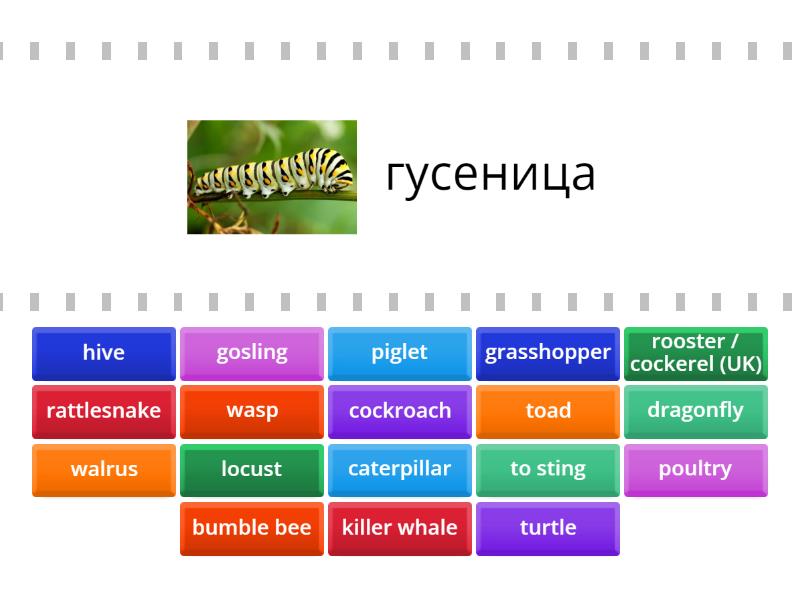 гусеница

hive
gosling
piglet
grasshopper
rooster / cockerel (UK)
rattlesnake
wasp
cockroach
toad
dragonfly
walrus
locust
caterpillar
to sting
poultry
bumble bee
killer whale
turtle